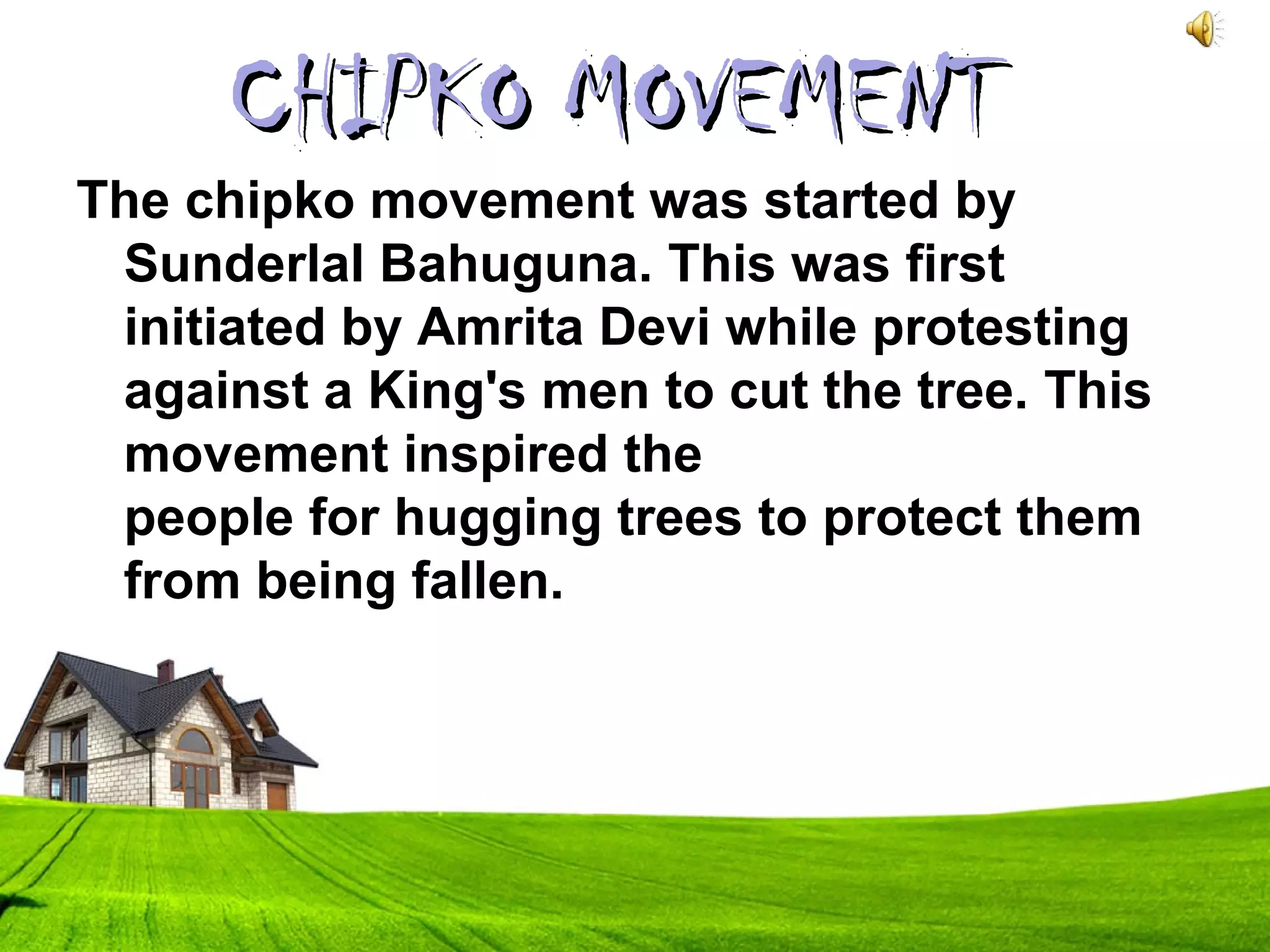 CHIPKO MOVEMENT

The chipko movement was started by Sunderlal Bahuguna. This was first initiated by Amrita Devi while protesting against a King's men to cut the tree. This movement inspired the people for hugging trees to protect them from being fallen.